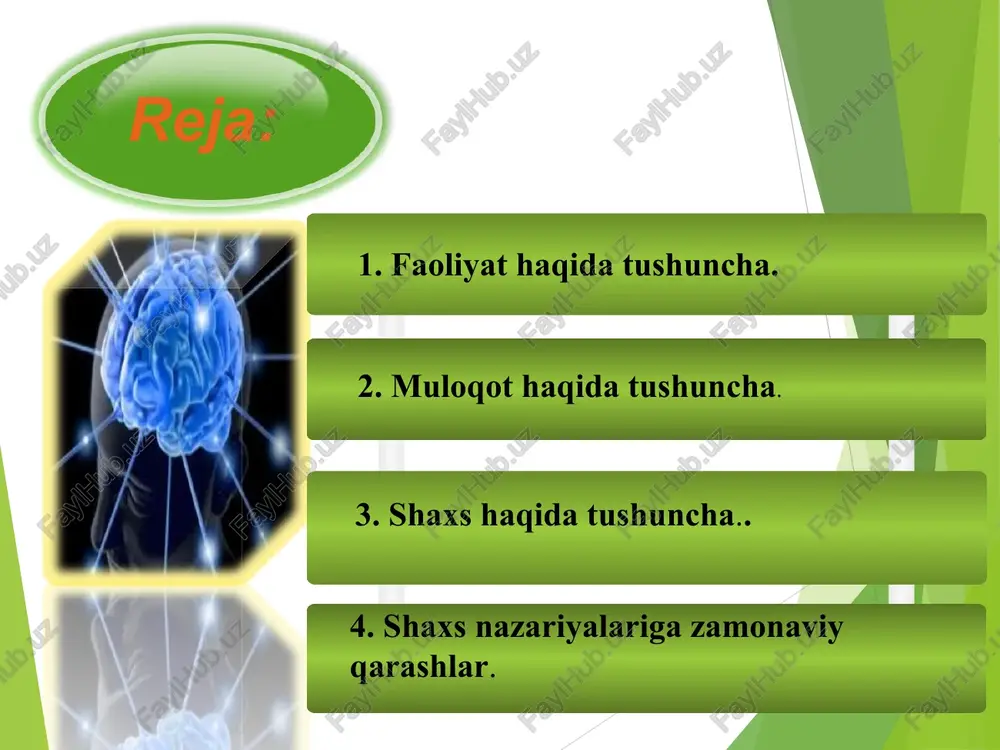 Reja:

1. Faoliyat haqida tushuncha.

2. Muloqot haqida tushuncha.

3. Shaxs haqida tushuncha..

4. Shaxs nazariyalariga zamonaviy qarashlar.

FaylHub.uz